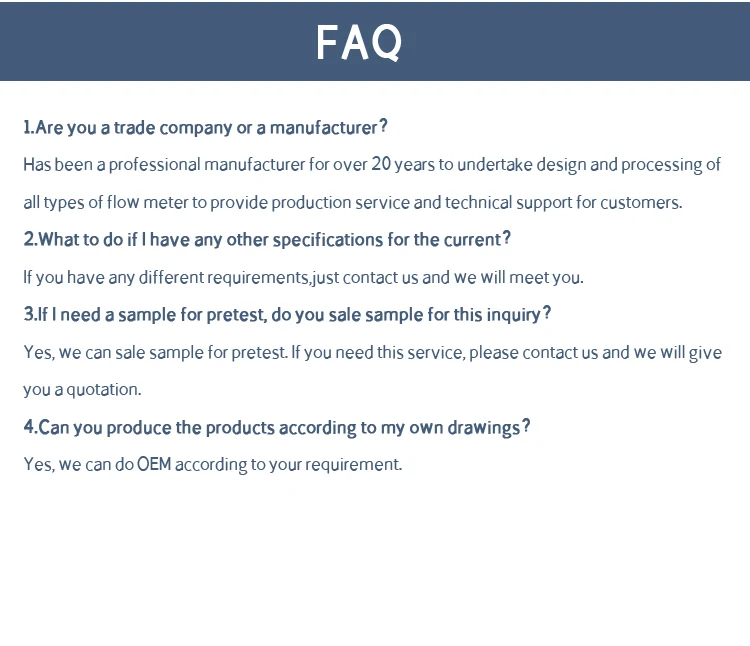 FAQ

1.Are you a trade company or a manufacturer?

Has been a professional manufacturer for over 20 years to undertake design and processing of all types of flow meter to provide production service and technical support for customers.

2.What to do if I have any other specifications for the current?

If you have any different requirements,just contact us and we will meet you.

3.If I need a sample for pretest, do you sale sample for this inquiry?

Yes, we can sale sample for pretest. If you need this service, please contact us and we will give you a quotation.

4.Can you produce the products according to my own drawings?

Yes, we can do OEM according to your requirement.